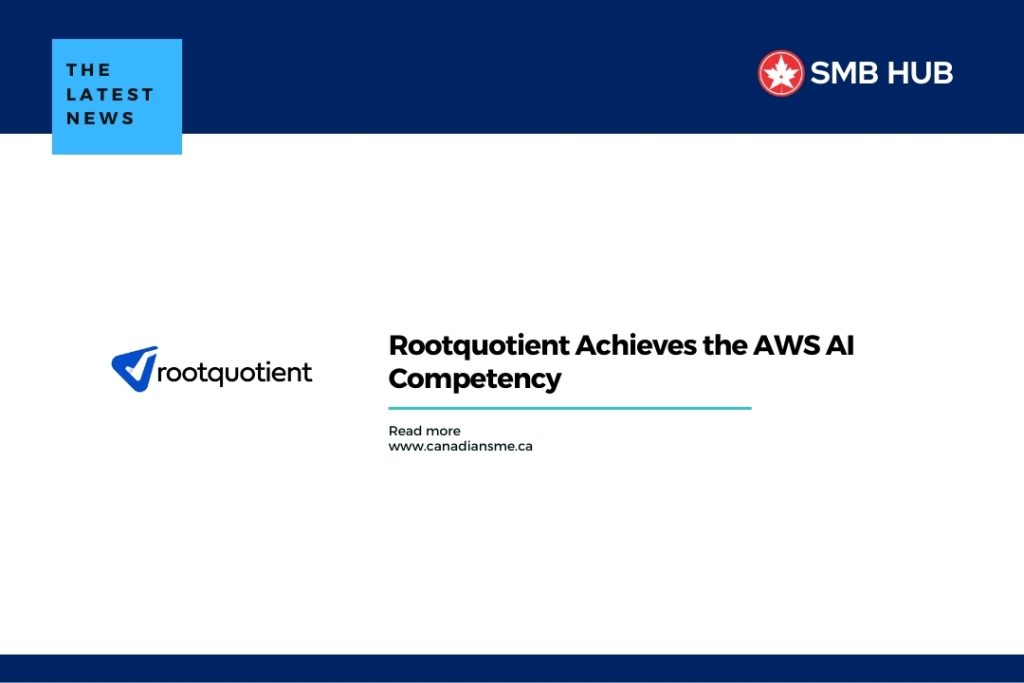 THE LATEST NEWS

SMB HUB

rootquotient

Rootquotient Achieves the AWS AI Competency

Read more
www.canadiansme.ca